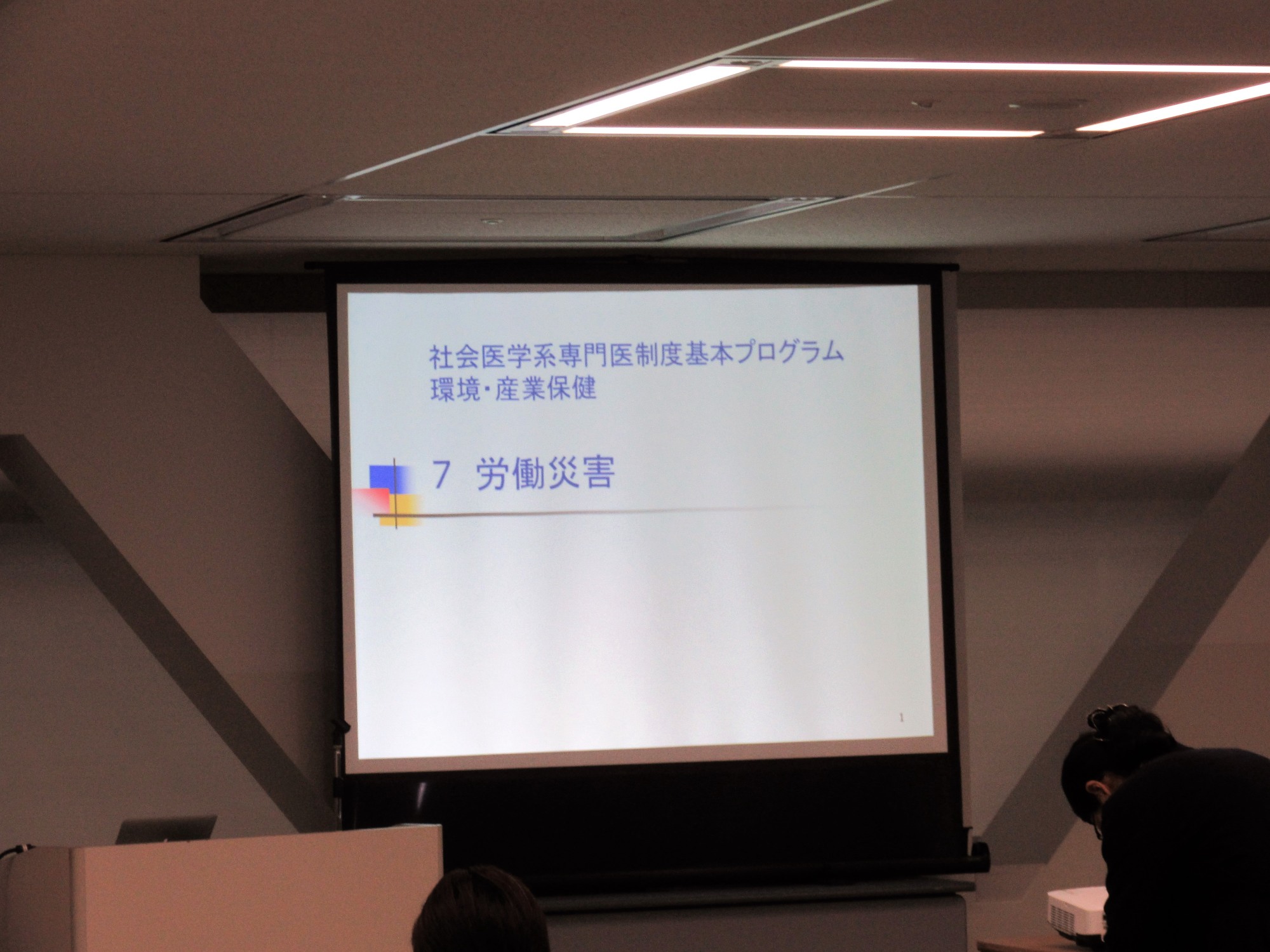 社会医学系専門医制度基本プログラム
環境・産業保健

7 労働災害

1